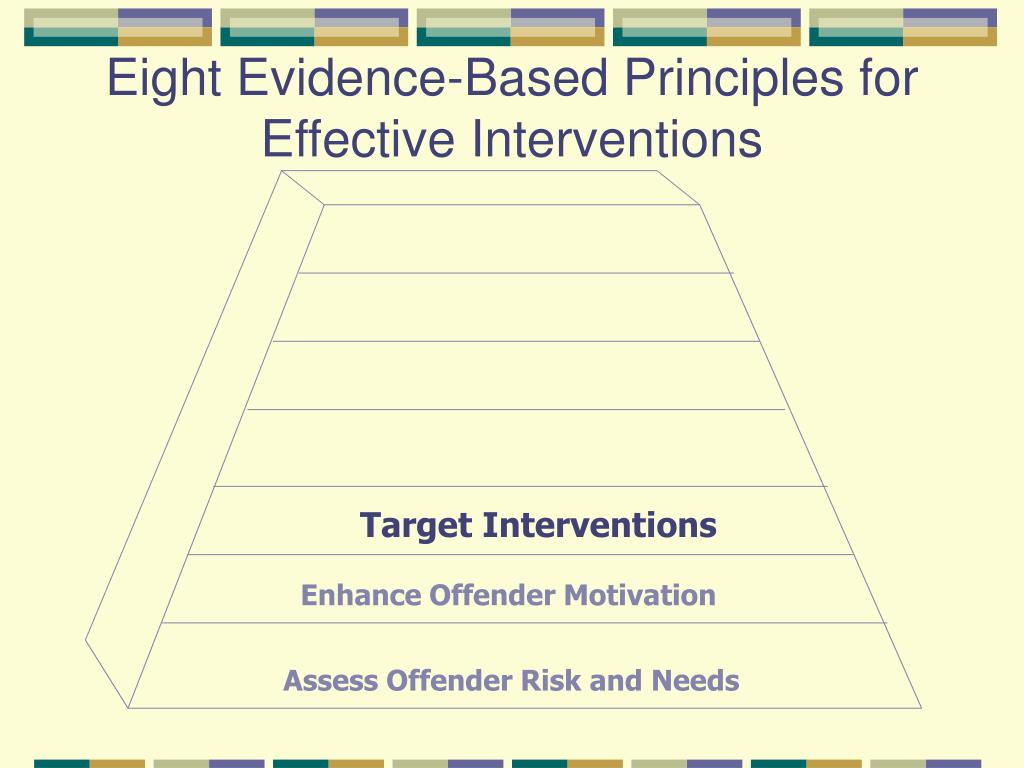 Eight Evidence-Based Principles for Effective Interventions

Target Interventions

Enhance Offender Motivation

Assess Offender Risk and Needs